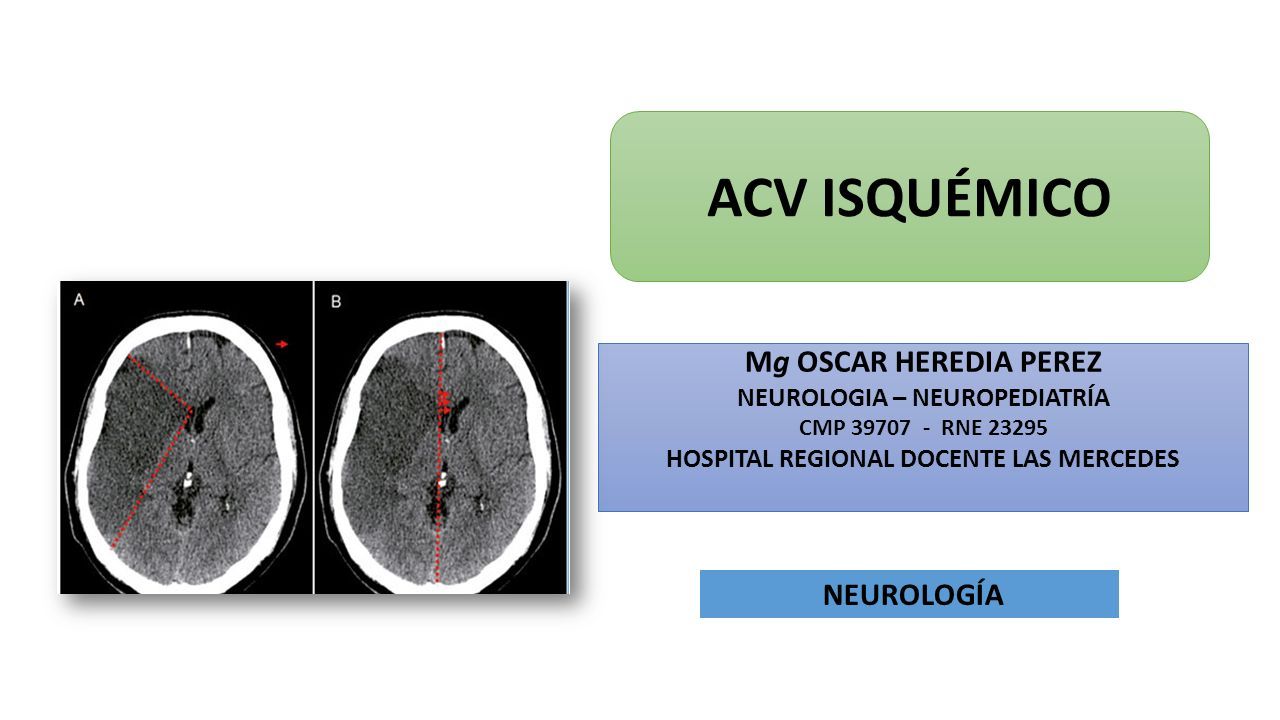 ACV ISQUÉMICO

A

B

Mg OSCAR HEREDIA PEREZ
NEUROLOGIA – NEUROPEDIATRÍA
CMP 39707 - RNE 23295
HOSPITAL REGIONAL DOCENTE LAS MERCEDES

NEUROLOGÍA